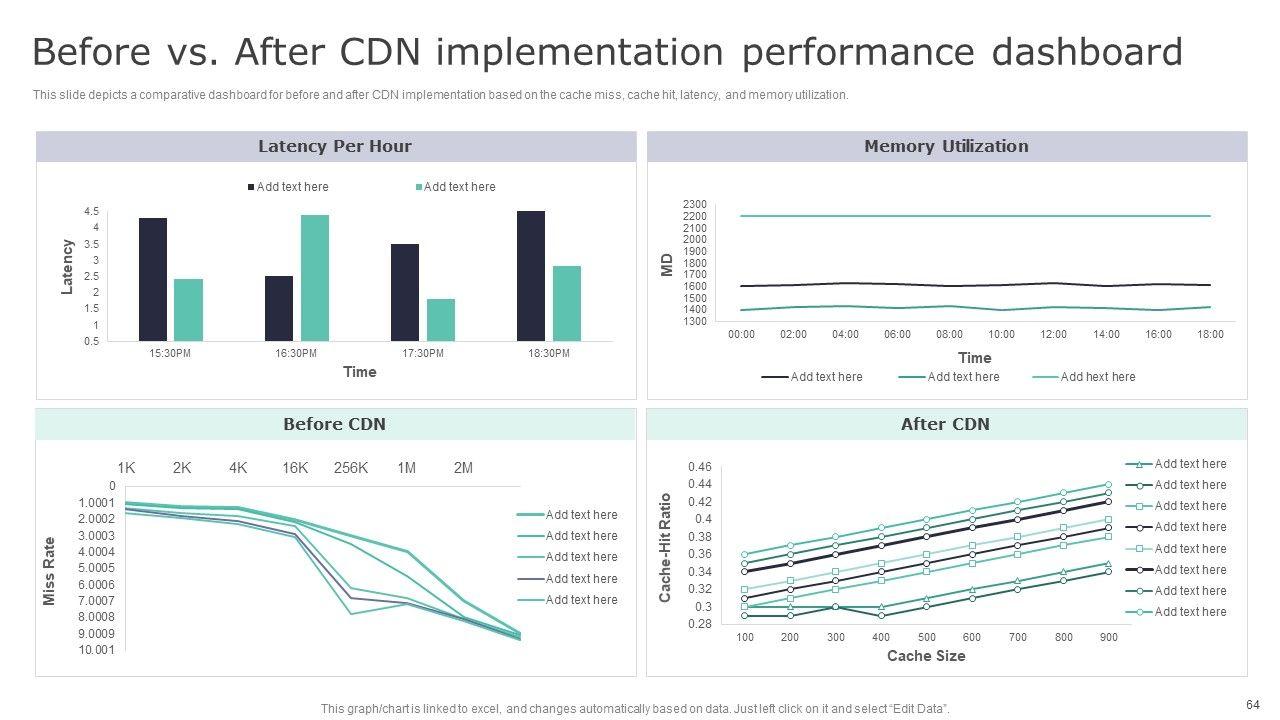 Before vs. After CDN implementation performance dashboard

This slide depicts a comparative dashboard for before and after CDN implementation based on the cache miss, cache hit, latency, and memory utilization.

Latency Per Hour

Add text here
Add text here

Latency
4.5
4
3.5
3
2.5
2
1.5
1
0.5

15:30PM
16:30PM
17:30PM
18:30PM
Time

Memory Utilization

MD
2300
2200
2100
2000
1900
1800
1700
1600
1500
1400
1300

00:00
02:00
04:00
06:00
08:00
10:00
12:00
14:00
16:00
18:00
Time

Add text here
Add text here
Add hext here

Before CDN

1K
2K
4K
16K
256K
1M
2M

Miss Rate
0
1.0001
2.0002
3.0003
4.0004
5.0005
6.0006
7.0007
8.0008
9.0009
10.001

Add text here
Add text here
Add text here
Add text here
Add text here

After CDN

Cache-Hit Ratio
0.46
0.44
0.42
0.4
0.38
0.36
0.34
0.32
0.3
0.28

100
200
300
400
500
600
700
800
900
Cache Size

Add text here
Add text here
Add text here
Add text here
Add text here
Add text here
Add text here
Add text here

This graph/chart is linked to excel, and changes automatically based on data. Just left click on it and select "Edit Data".

64